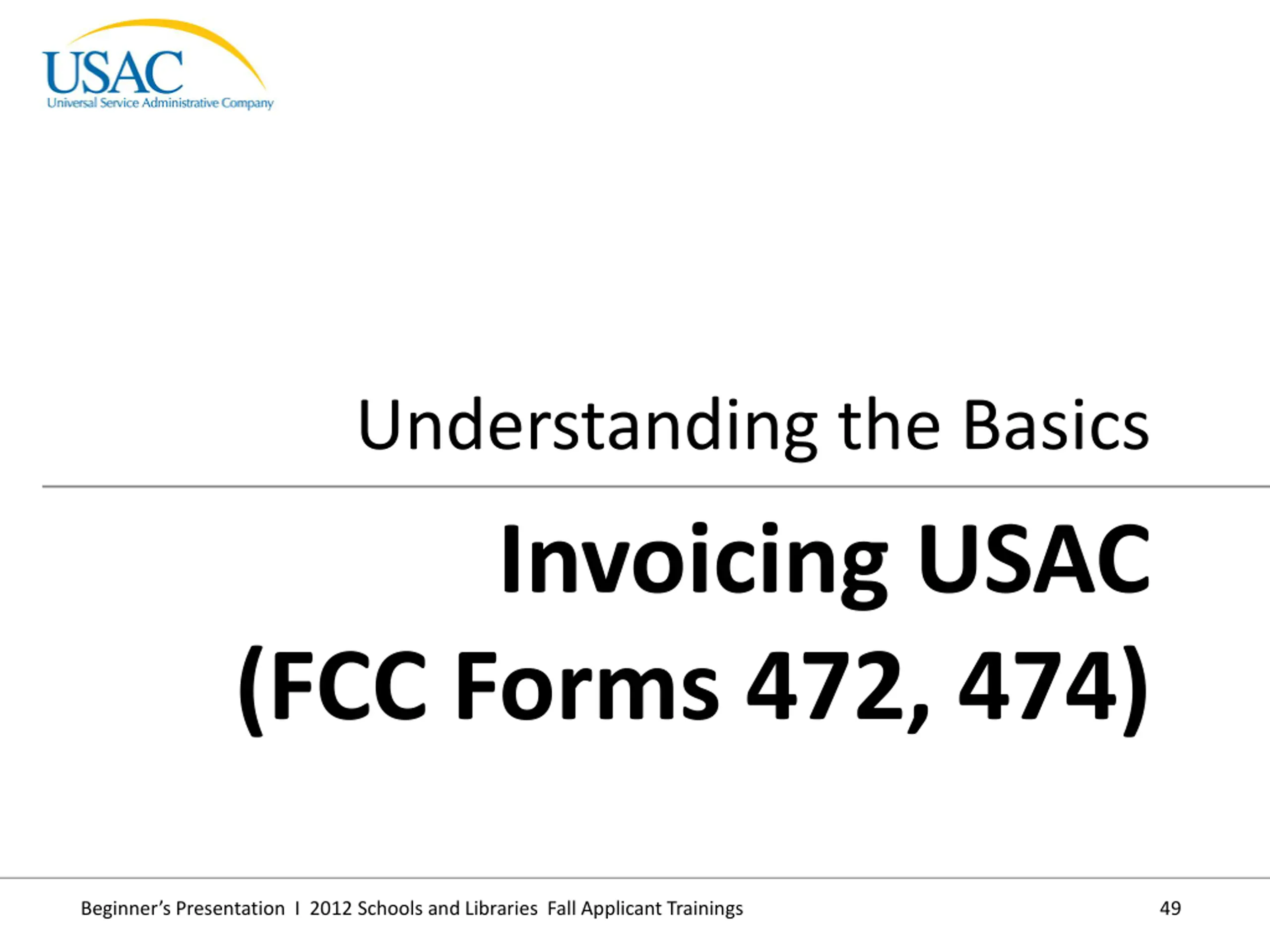 USAC
Universal Service Administrative Company

Understanding the Basics

Invoicing USAC
(FCC Forms 472, 474)

Beginner's Presentation I 2012 Schools and Libraries Fall Applicant Trainings

49